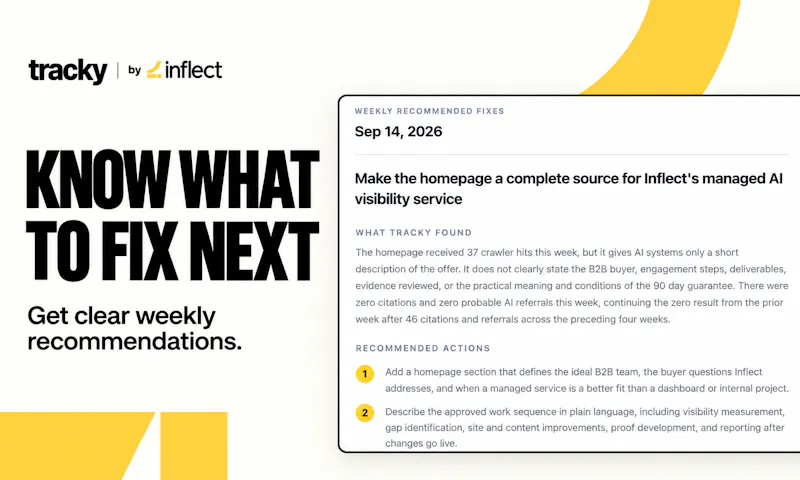 tracky | by inflect

KNOW WHAT TO FIX NEXT

Get clear weekly recommendations.

WEEKLY RECOMMENDED FIXES

Sep 14, 2026

Make the homepage a complete source for Inflect's managed AI visibility service

WHAT TRACKY FOUND

The homepage received 37 crawler hits this week, but it gives AI systems only a short description of the offer. It does not clearly state the B2B buyer, engagement steps, deliverables, evidence reviewed, or the practical meaning and conditions of the 90 day guarantee. There were zero citations and zero probable AI referrals this week, continuing the zero result from the prior week after 46 citations and referrals across the preceding four weeks.

RECOMMENDED ACTIONS

1 Add a homepage section that defines the ideal B2B team, the buyer questions Inflect addresses, and when a managed service is a better fit than a dashboard or internal project.

2 Describe the approved work sequence in plain language, including visibility measurement, gap identification, site and content improvements, proof development, and reporting after changes go live.